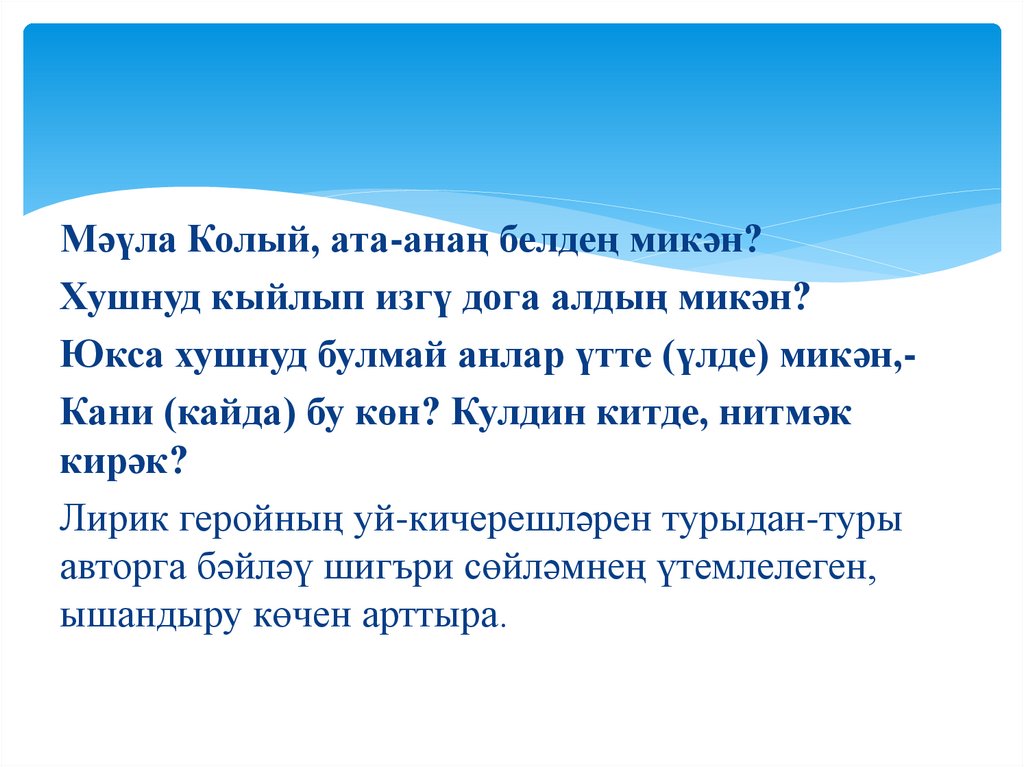 Мәүла Колый, ата-анаң белдең микән?

Хушнуд кыйлып изгү дога алдың микән?

Юкса хушнуд булмай анлар үтте (үлде) микән,-

Кани (кайда) бу көн? Кулдин китде, нитмәк кирәк?

Лирик геройның уй-кичерешләрен турыдан-туры авторга бәйләү шигъри сөйләмнең үтемлелеген, ышандыру көчен арттыра.